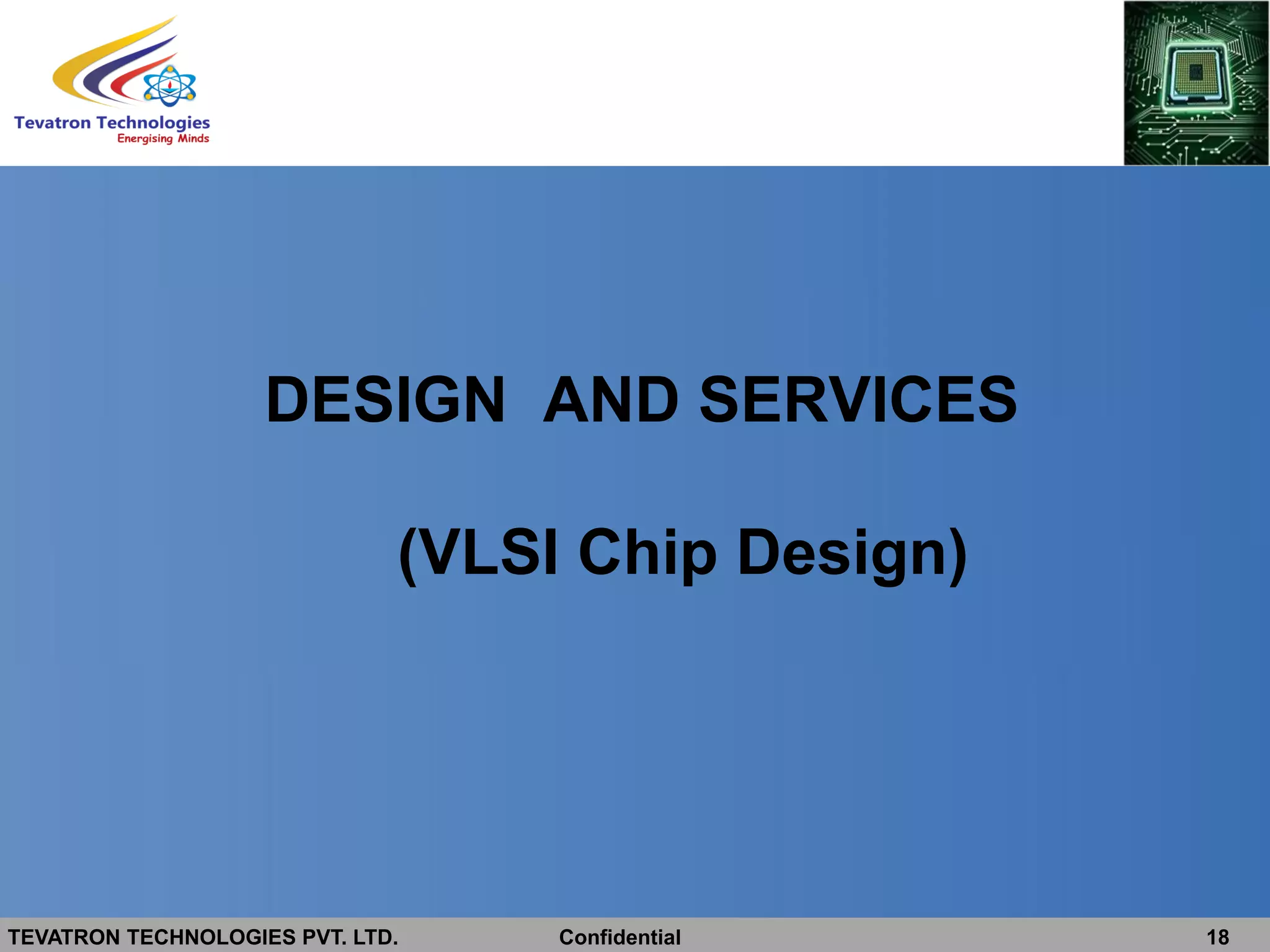 Tevatron Technologies
Energising Minds

DESIGN AND SERVICES

(VLSI Chip Design)

TEVATRON TECHNOLOGIES PVT. LTD. Confidential 18